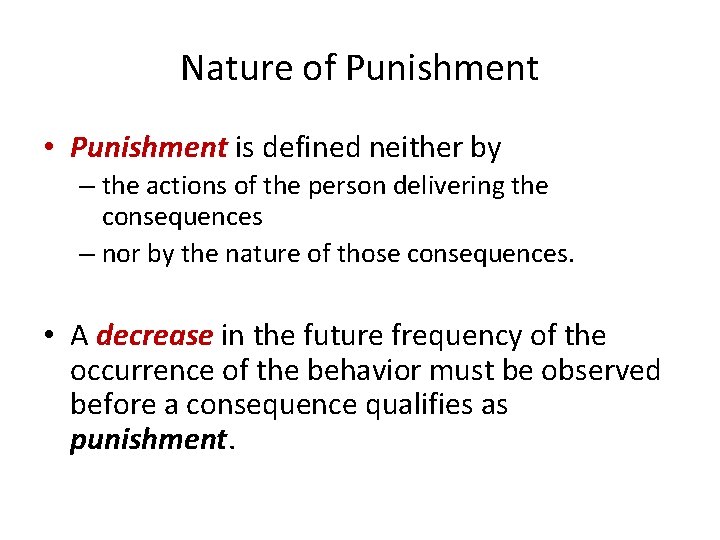 Nature of Punishment

• Punishment is defined neither by
– the actions of the person delivering the consequences
– nor by the nature of those consequences.

• A decrease in the future frequency of the occurrence of the behavior must be observed before a consequence qualifies as punishment.